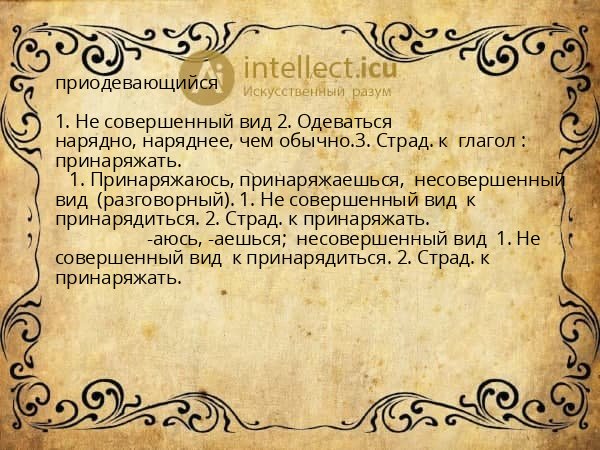 intellect.icu
Искусственный разум

приодевающийся

1. Не совершенный вид 2. Одеваться нарядно, наряднее, чем обычно.3. Страд. к глагол : принаряжать.

1. Принаряжаюсь, принаряжаешься, несовершенный вид (разговорный). 1. Не совершенный вид к принарядиться. 2. Страд. к принаряжать.

-аюсь, -аешься; несовершенный вид 1. Не совершенный вид к принарядиться. 2. Страд. к принаряжать.